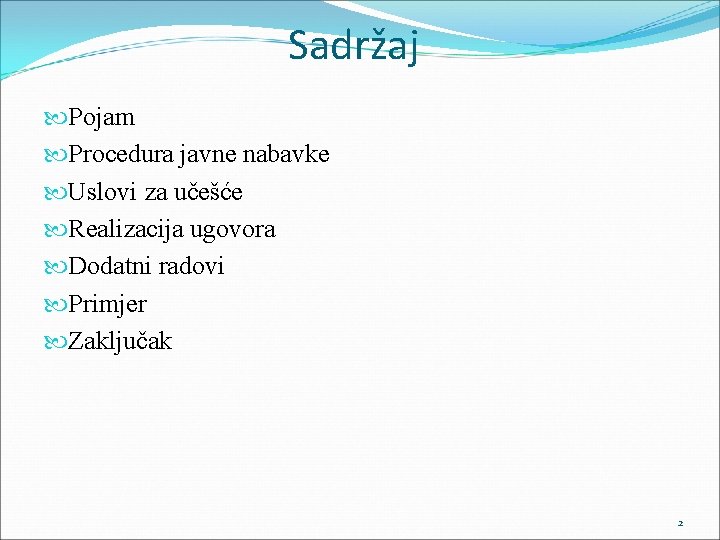 Sadržaj

Pojam
Procedura javne nabavke
Uslovi za učešće
Realizacija ugovora
Dodatni radovi
Primjer
Zaključak

2